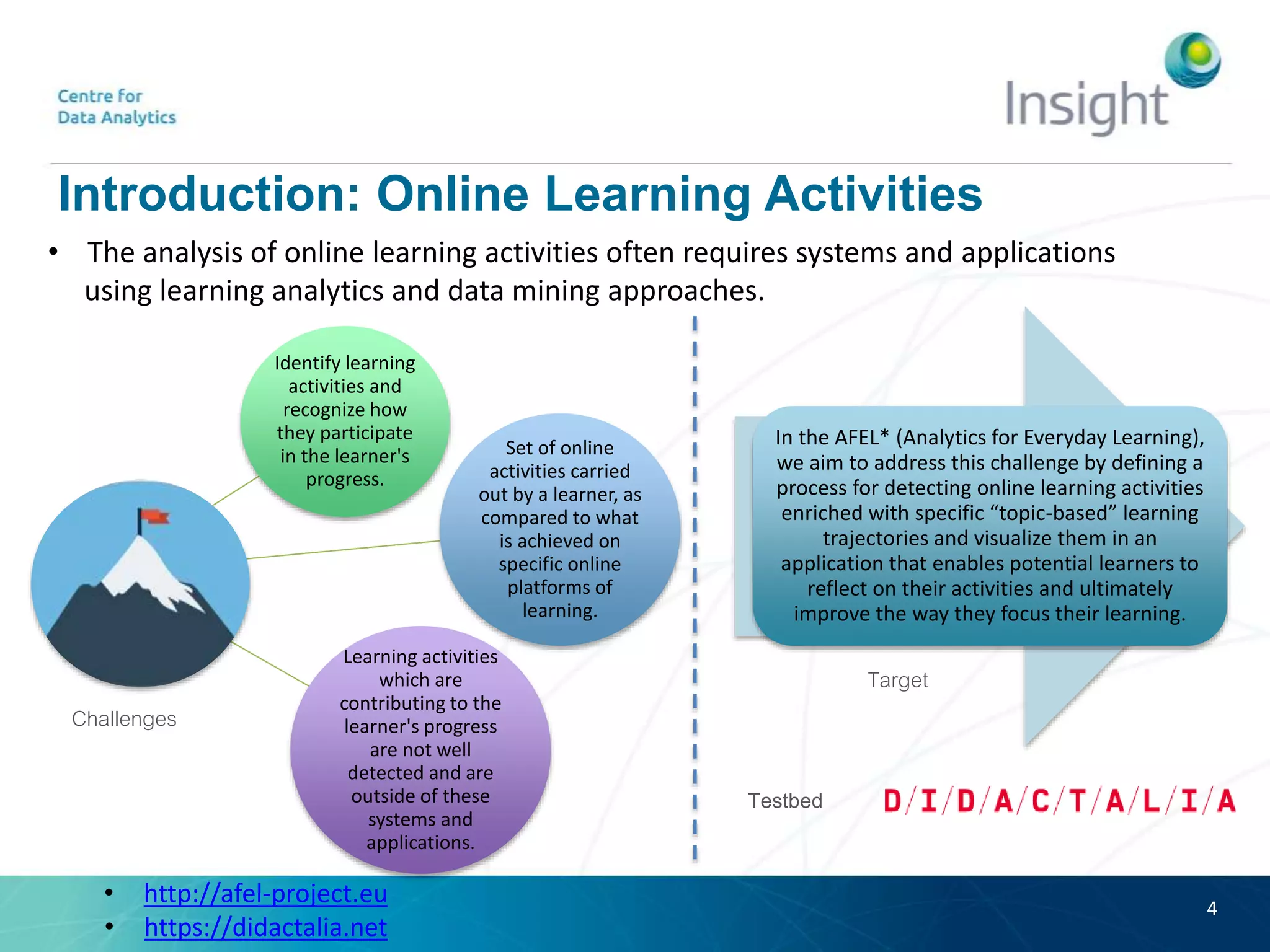 Centre for Data Analytics

Insight

Introduction: Online Learning Activities

• The analysis of online learning activities often requires systems and applications using learning analytics and data mining approaches.

Identify learning activities and recognize how they participate in the learner's progress.

Set of online activities carried out by a learner, as compared to what is achieved on specific online platforms of learning.

Learning activities which are contributing to the learner's progress are not well detected and are outside of these systems and applications.

Challenges

In the AFEL* (Analytics for Everyday Learning), we aim to address this challenge by defining a process for detecting online learning activities enriched with specific “topic-based” learning trajectories and visualize them in an application that enables potential learners to reflect on their activities and ultimately improve the way they focus their learning.

Target

Testbed

D/I/D/A/C/T/A/L/I/A

• http://afel-project.eu
• https://didactalia.net

4